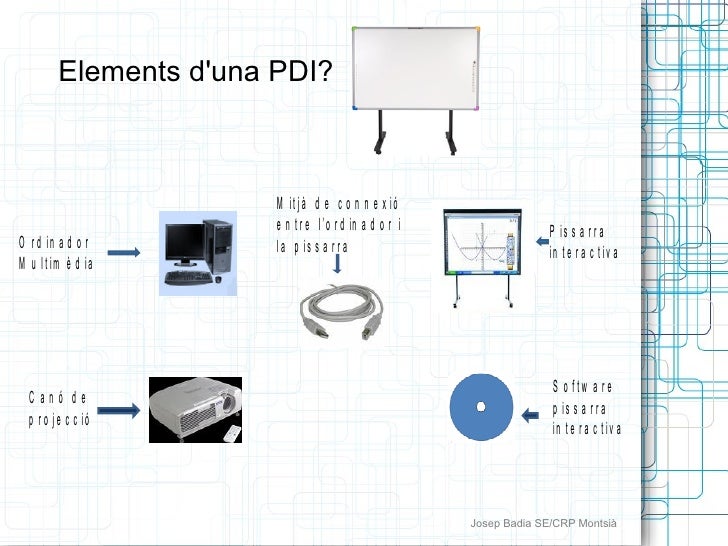 Elements d'una PDI?

Ordinador Multimèdia

Mitjà de connexió entre l'ordinador i la pissarra

Pissarra interactiva

Canó de projecció

Software pissarra interactiva

Josep Badia SE/CRP Montsià